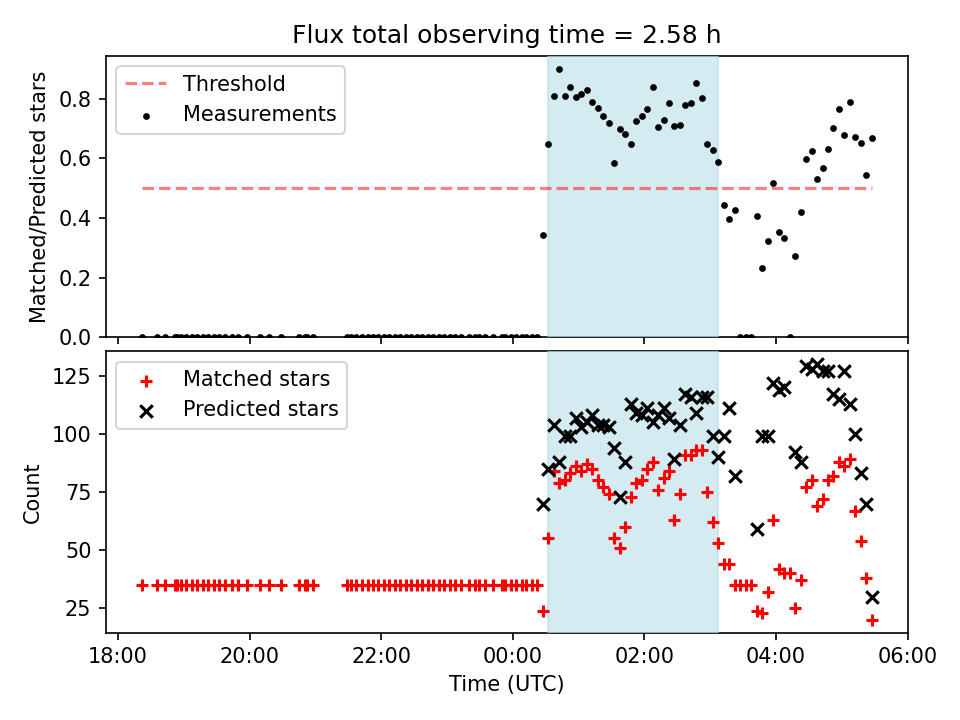 Flux total observing time = 2.58 h

Threshold
Measurements

Matched/Predicted stars

0.8
0.6
0.4
0.2
0.0

Matched stars
Predicted stars

Count

125
100
75
50
25

18:00
20:00
22:00
00:00
02:00
04:00
06:00

Time (UTC)